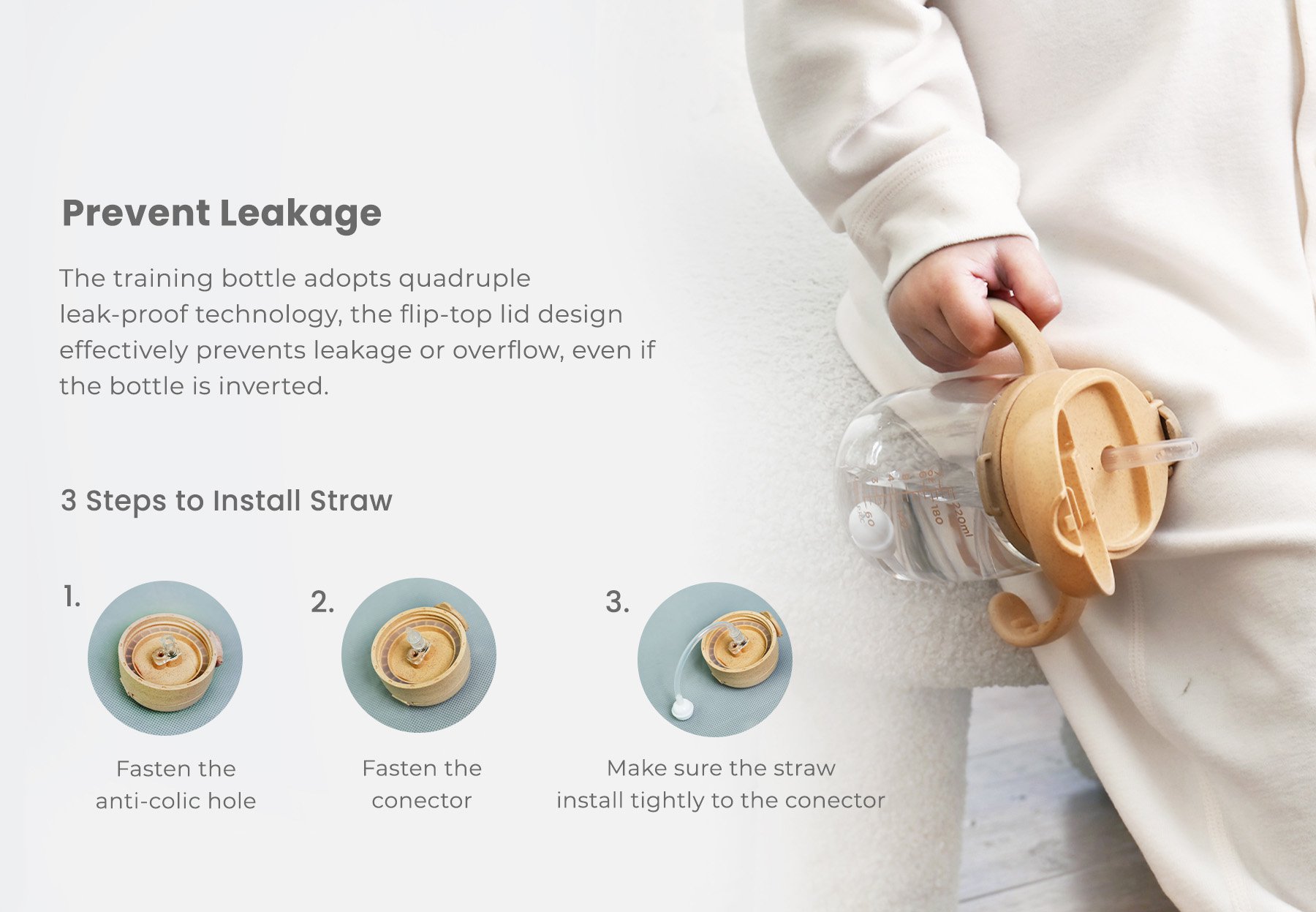 Prevent Leakage

The training bottle adopts quadruple leak-proof technology, the flip-top lid design effectively prevents leakage or overflow, even if the bottle is inverted.

3 Steps to Install Straw

1.

Fasten the anti-colic hole

2.

Fasten the conector

3.

Make sure the straw install tightly to the conector

220ml

180

60